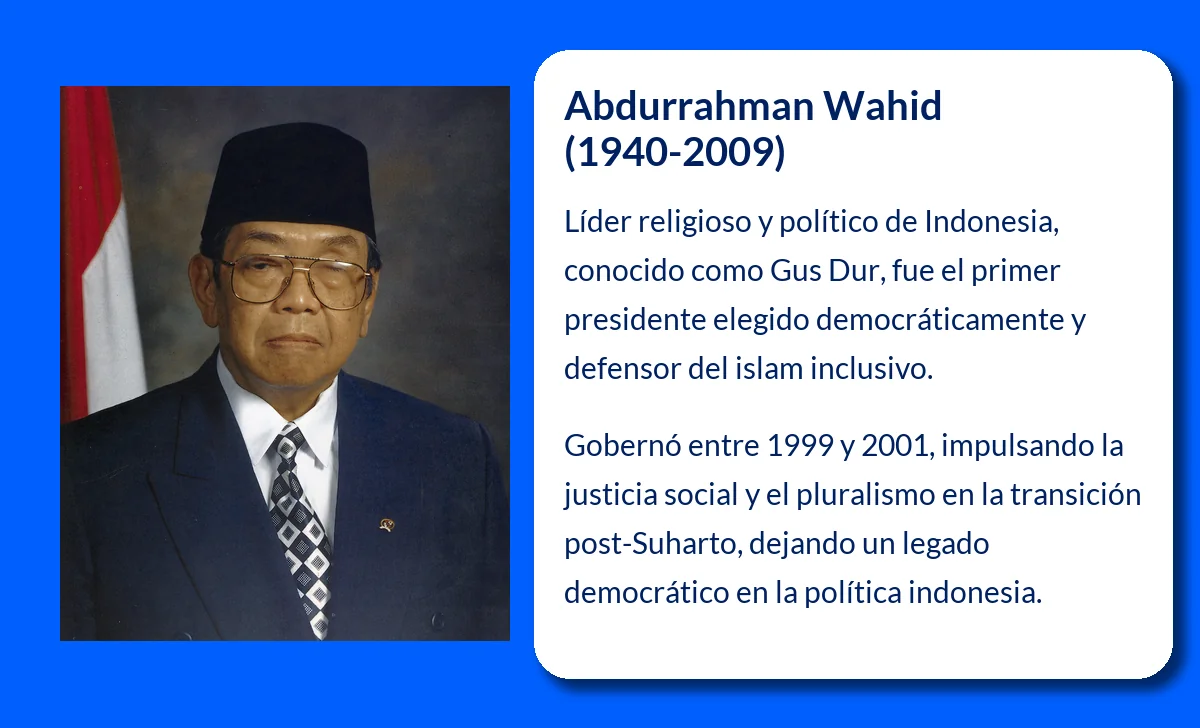 Abdurrahman Wahid
(1940-2009)

Líder religioso y político de Indonesia, conocido como Gus Dur, fue el primer presidente elegido democráticamente y defensor del islam inclusivo.

Gobernó entre 1999 y 2001, impulsando la justicia social y el pluralismo en la transición post-Suharto, dejando un legado democrático en la política indonesia.